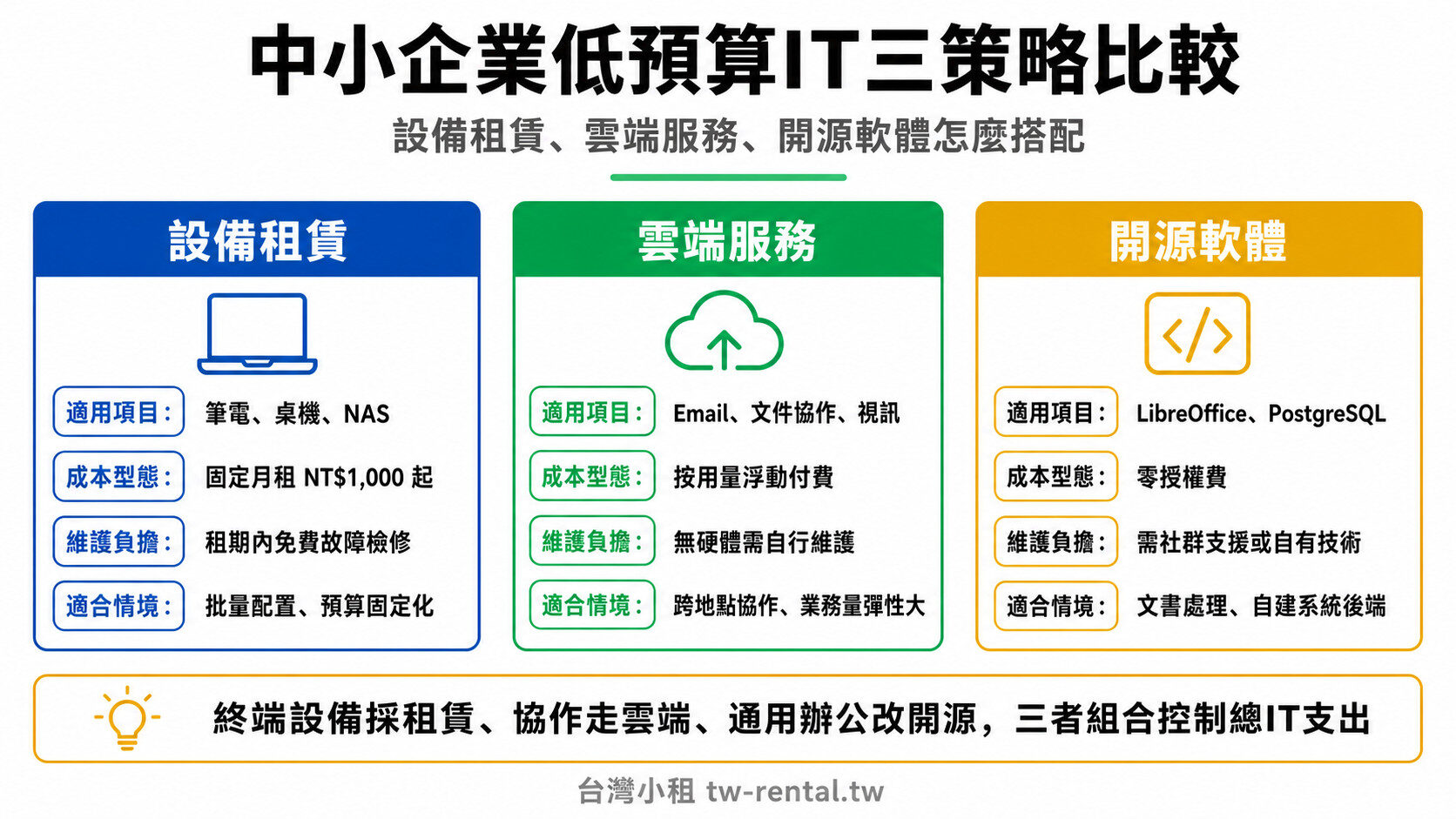 中小企業低預算IT三策略比較

設備租賃、雲端服務、開源軟體怎麼搭配

設備租賃

適用項目： 筆電、桌機、NAS

成本型態： 固定月租 NT$1,000 起

維護負擔： 租期內免費故障檢修

適合情境： 批量配置、預算固定化

雲端服務

適用項目： Email、文件協作、視訊

成本型態： 按用量浮動付費

維護負擔： 無硬體需自行維護

適合情境： 跨地點協作、業務量彈性大

開源軟體

適用項目： LibreOffice、PostgreSQL

成本型態： 零授權費

維護負擔： 需社群支援或自有技術

適合情境： 文書處理、自建系統後端

終端設備採租賃、協作走雲端、通用辦公改開源，三者組合控制總IT支出

台灣小租 tw-rental.tw